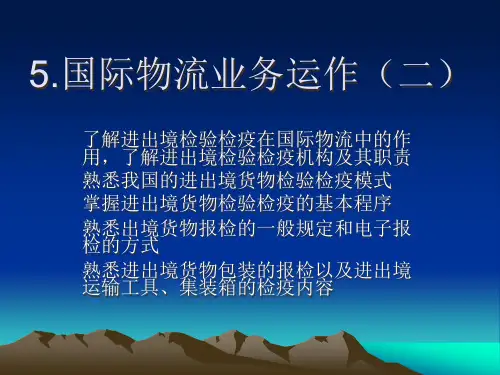 5.国际物流业务运作（二）

了解进出境检验检疫在国际物流中的作用，了解进出境检验检疫机构及其职责

熟悉我国的进出境货物检验检疫模式

掌握进出境货物检验检疫的基本程序

熟悉出境货物报检的一般规定和电子报检的方式

熟悉进出境货物包装的报检以及进出境运输工具、集装箱的检疫内容